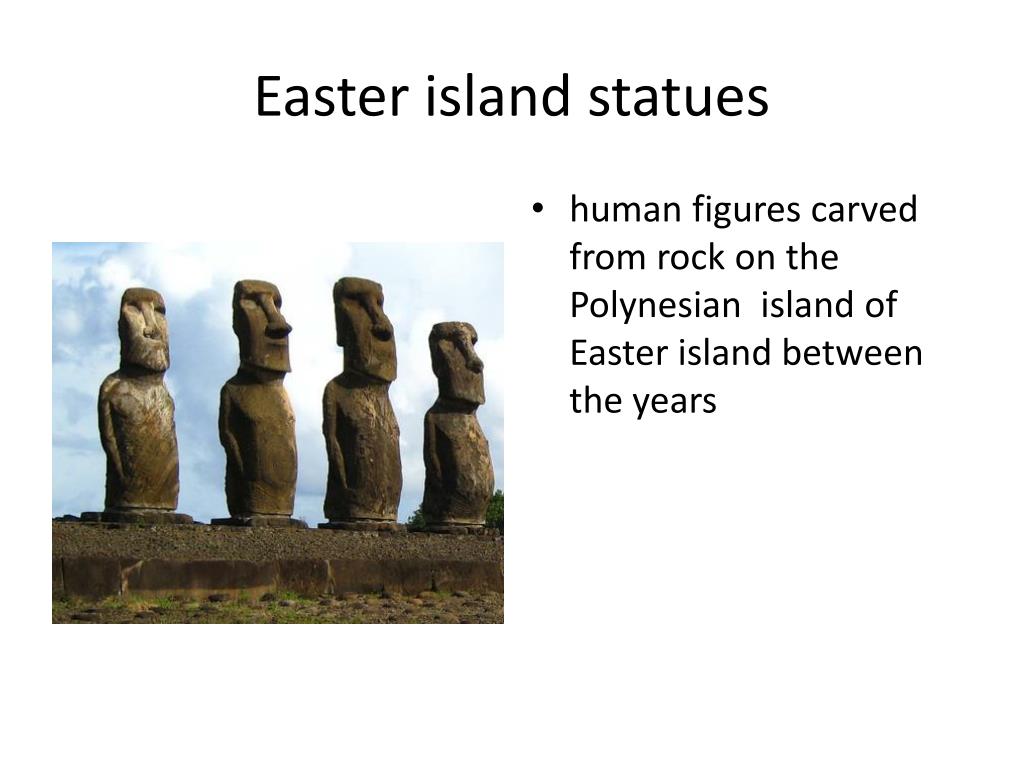 Easter island statues

• human figures carved from rock on the Polynesian island of Easter island between the years